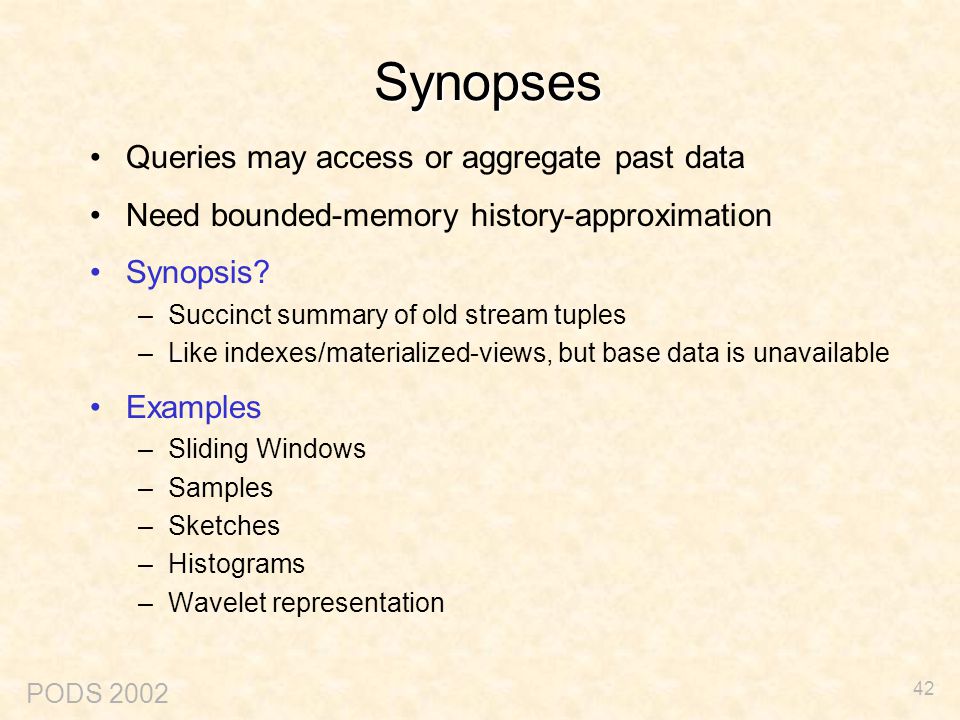 Synopses

• Queries may access or aggregate past data

• Need bounded-memory history-approximation

• Synopsis?
– Succinct summary of old stream tuples
– Like indexes/materialized-views, but base data is unavailable

• Examples
– Sliding Windows
– Samples
– Sketches
– Histograms
– Wavelet representation

PODS 2002

42